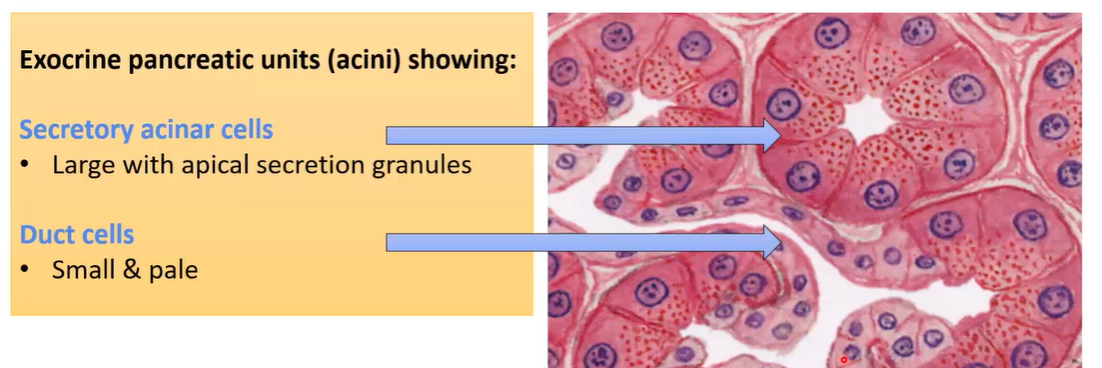 Exocrine pancreatic units (acini) showing:

Secretory acinar cells
• Large with apical secretion granules

Duct cells
• Small & pale